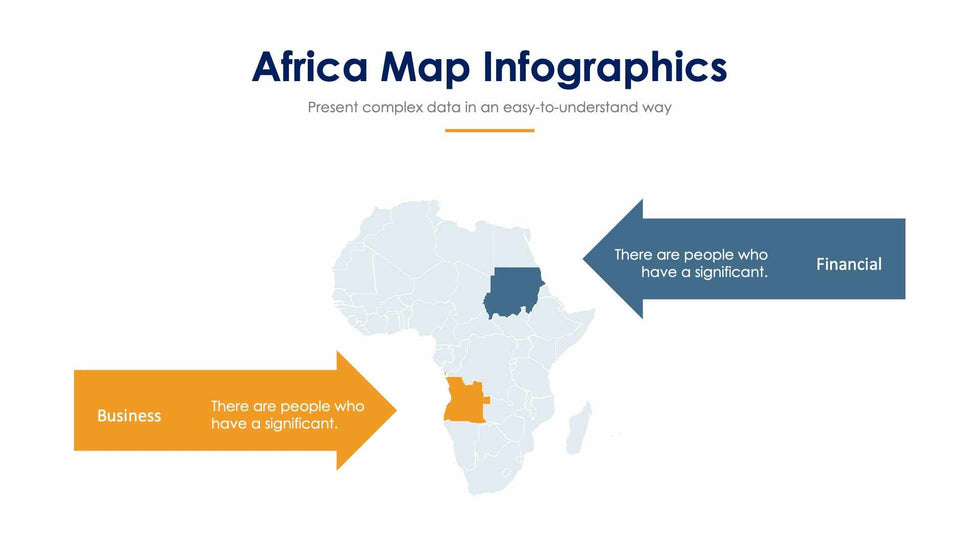 Africa Map Infographics

Present complex data in an easy-to-understand way

There are people who have a significant.

Financial

Business

There are people who have a significant.